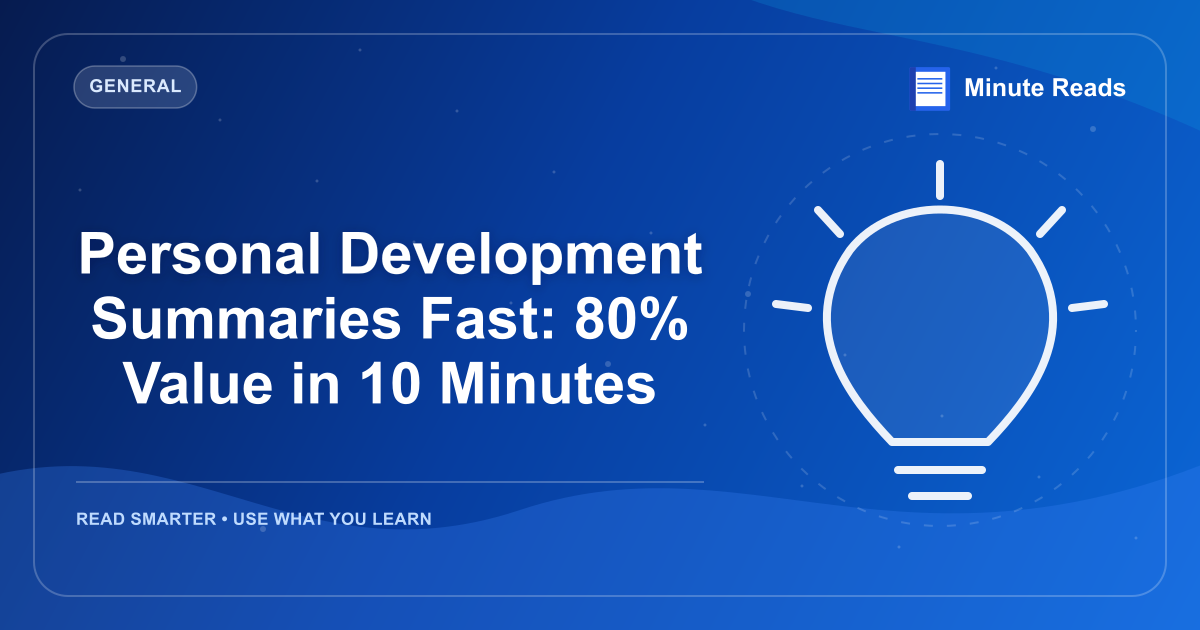 GENERAL

Minute Reads

Personal Development Summaries Fast: 80% Value in 10 Minutes

READ SMARTER • USE WHAT YOU LEARN